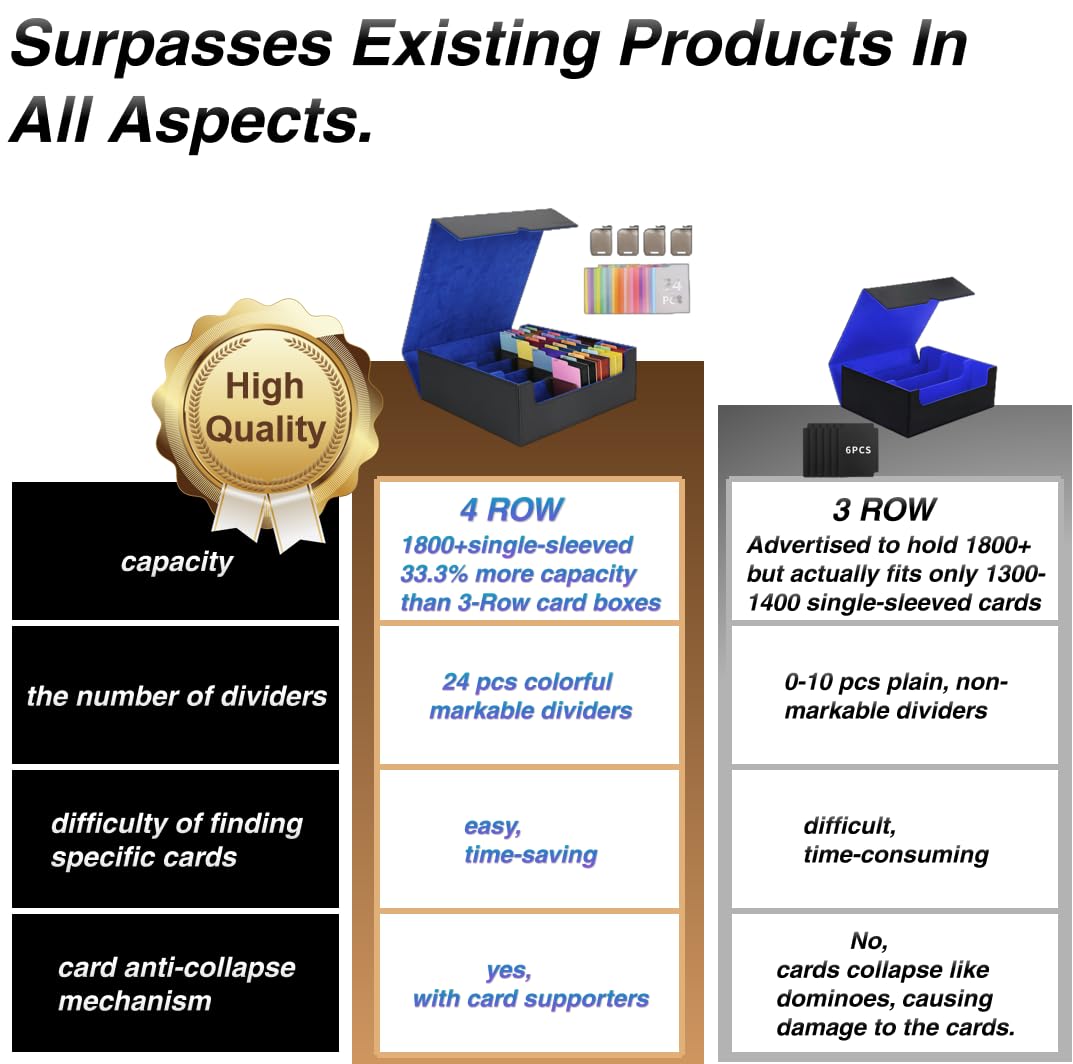 Surpasses Existing Products In All Aspects.

High Quality

24 PCS

6PCS

|  | 4 ROW | 3 ROW |
|---|---|---|
| capacity | 1800+single-sleeved 33.3% more capacity than 3-Row card boxes | Advertised to hold 1800+ but actually fits only 1300-1400 single-sleeved cards |
| the number of dividers | 24 pcs colorful markable dividers | 0-10 pcs plain, non-markable dividers |
| difficulty of finding specific cards | easy, time-saving | difficult, time-consuming |
| card anti-collapse mechanism | yes, with card supporters | No, cards collapse like dominoes, causing damage to the cards. |